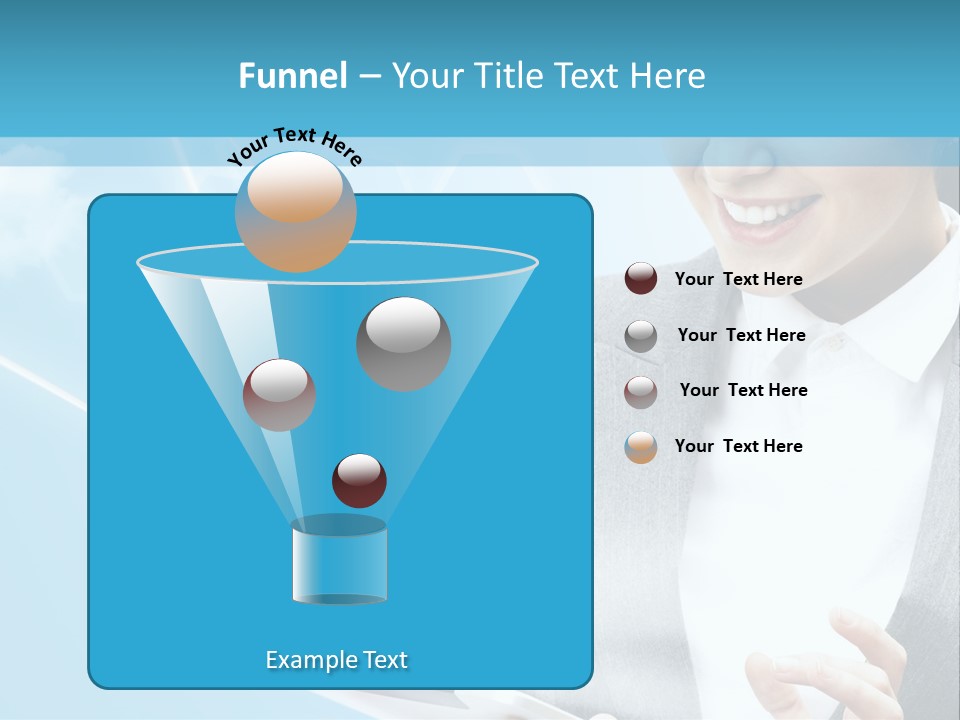 Funnel – Your Title Text Here

Your Text Here

Your Text Here

Your Text Here

Your Text Here

Your Text Here

Example Text